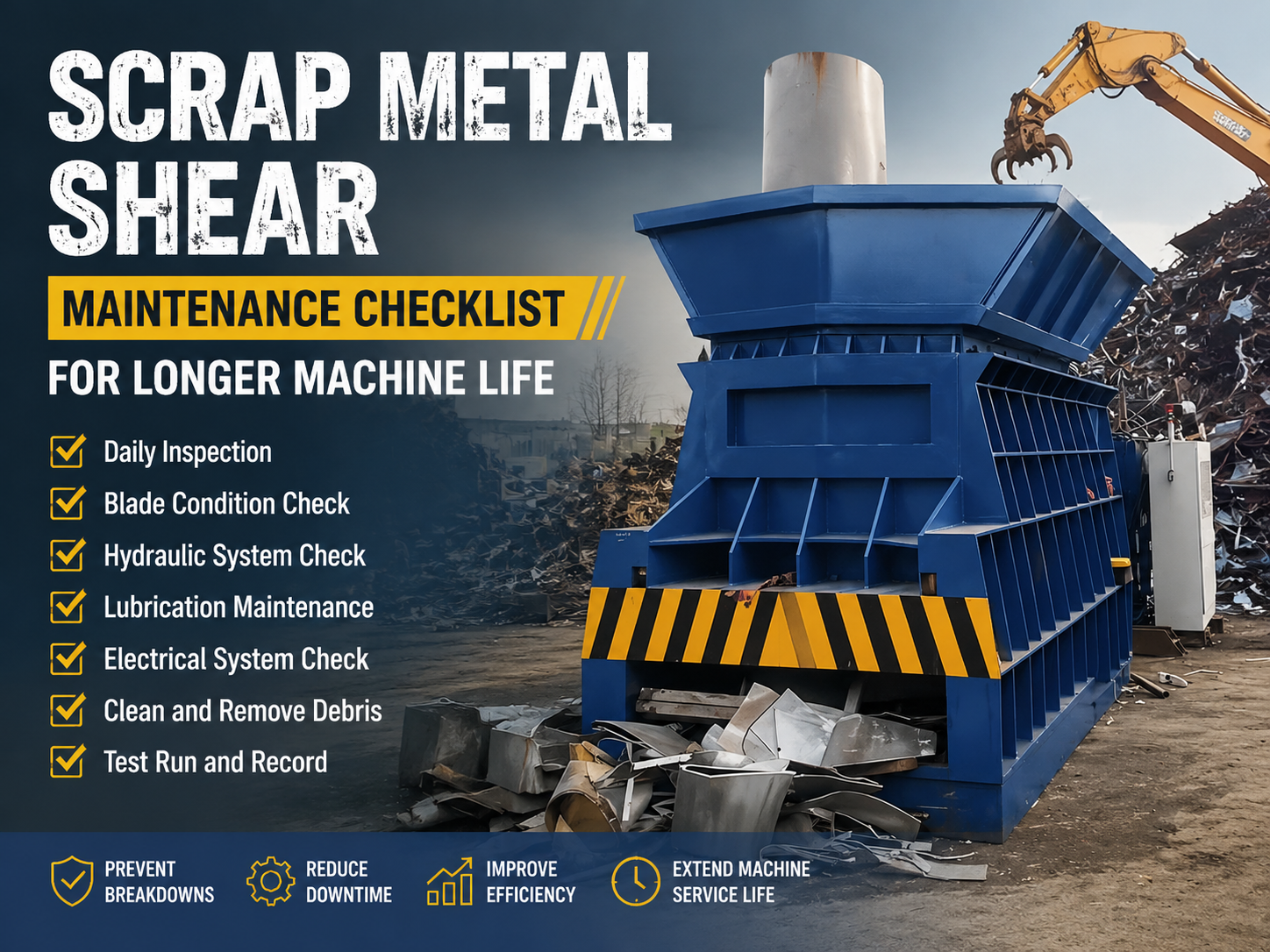 SCRAP METAL SHEAR

MAINTENANCE CHECKLIST

FOR LONGER MACHINE LIFE

Daily Inspection
Blade Condition Check
Hydraulic System Check
Lubrication Maintenance
Electrical System Check
Clean and Remove Debris
Test Run and Record

PREVENT BREAKDOWNS

REDUCE DOWNTIME

IMPROVE EFFICIENCY

EXTEND MACHINE SERVICE LIFE